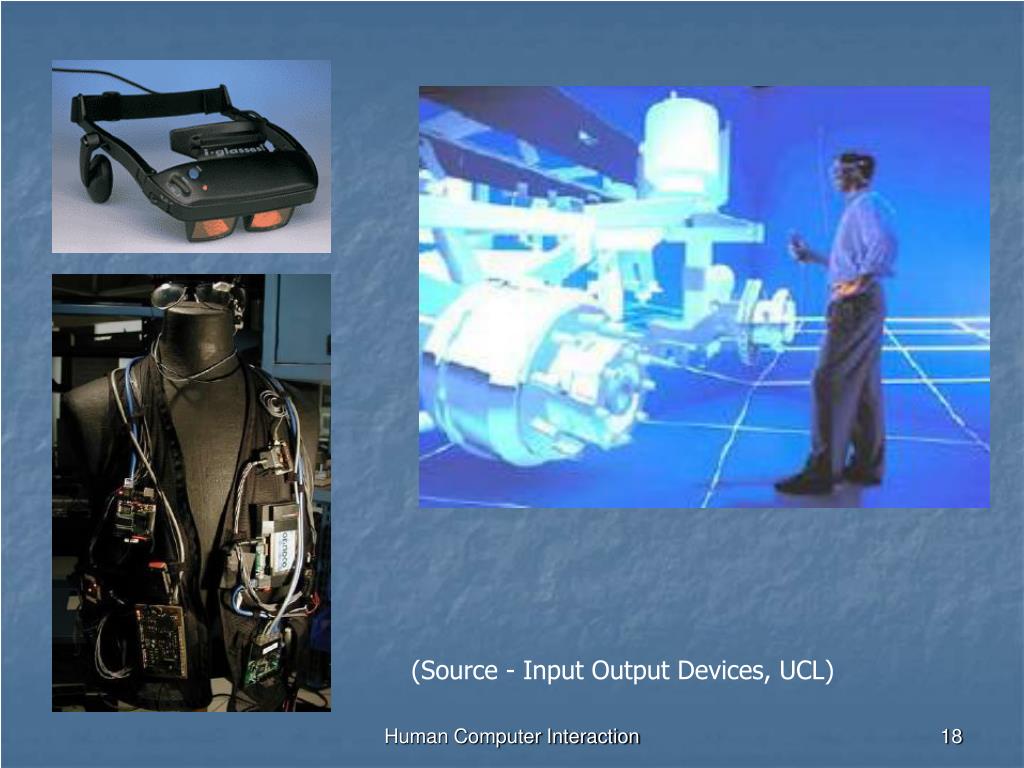 i-glasses!

(Source - Input Output Devices, UCL)

Human Computer Interaction

18